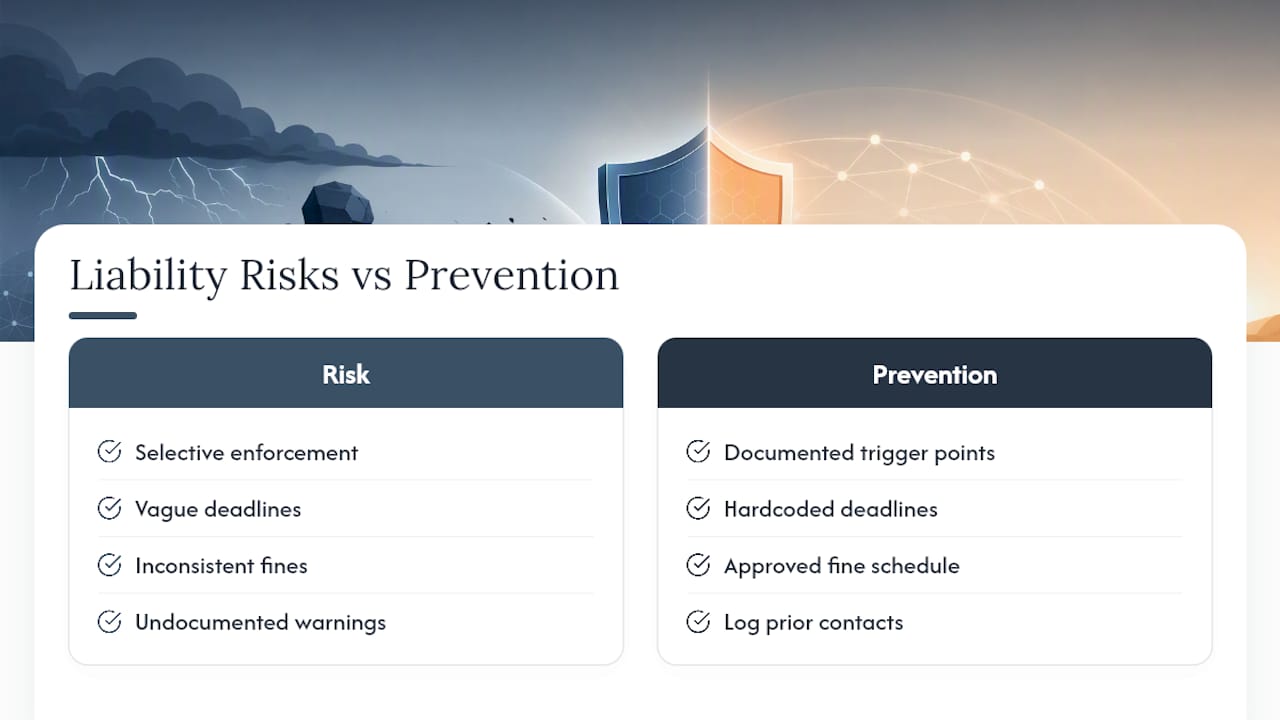 Liability Risks vs Prevention

Risk

Selective enforcement

Vague deadlines

Inconsistent fines

Undocumented warnings

Prevention

Documented trigger points

Hardcoded deadlines

Approved fine schedule

Log prior contacts